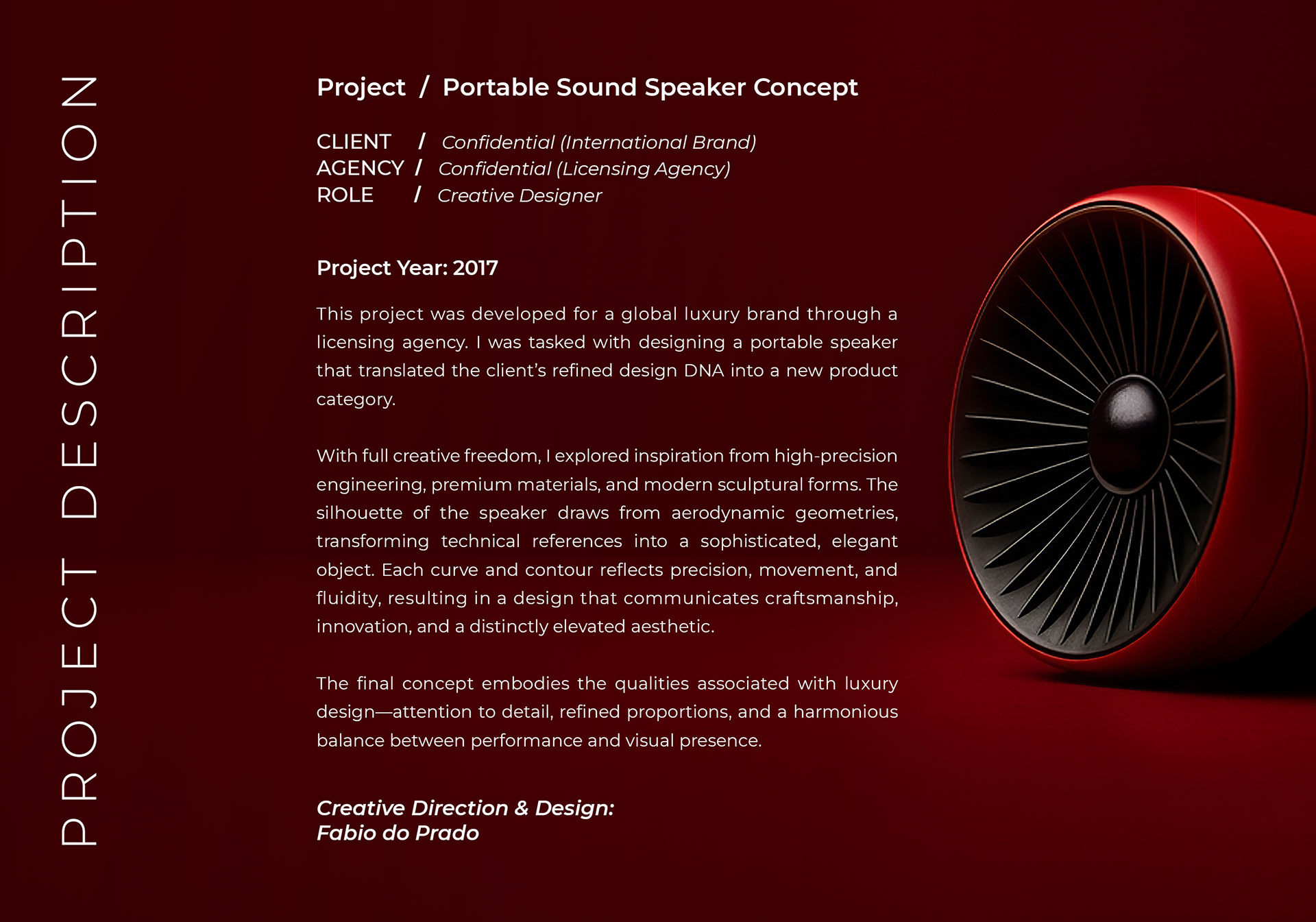 PROJECT DESCRIPTION

Project / Portable Sound Speaker Concept

CLIENT / Confidential (International Brand)
AGENCY / Confidential (Licensing Agency)
ROLE / Creative Designer

Project Year: 2017

This project was developed for a global luxury brand through a licensing agency. I was tasked with designing a portable speaker that translated the client's refined design DNA into a new product category.

With full creative freedom, I explored inspiration from high-precision engineering, premium materials, and modern sculptural forms. The silhouette of the speaker draws from aerodynamic geometries, transforming technical references into a sophisticated, elegant object. Each curve and contour reflects precision, movement, and fluidity, resulting in a design that communicates craftsmanship, innovation, and a distinctly elevated aesthetic.

The final concept embodies the qualities associated with luxury design—attention to detail, refined proportions, and a harmonious balance between performance and visual presence.

Creative Direction & Design:
Fabio do Prado